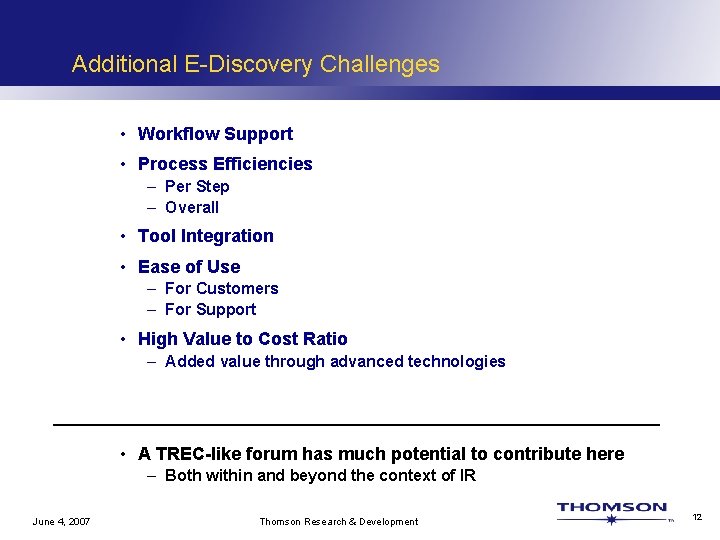 Additional E-Discovery Challenges

• Workflow Support
• Process Efficiencies
– Per Step
– Overall
• Tool Integration
• Ease of Use
– For Customers
– For Support
• High Value to Cost Ratio
– Added value through advanced technologies

• A TREC-like forum has much potential to contribute here
– Both within and beyond the context of IR

June 4, 2007

Thomson Research & Development

THOMSON

12